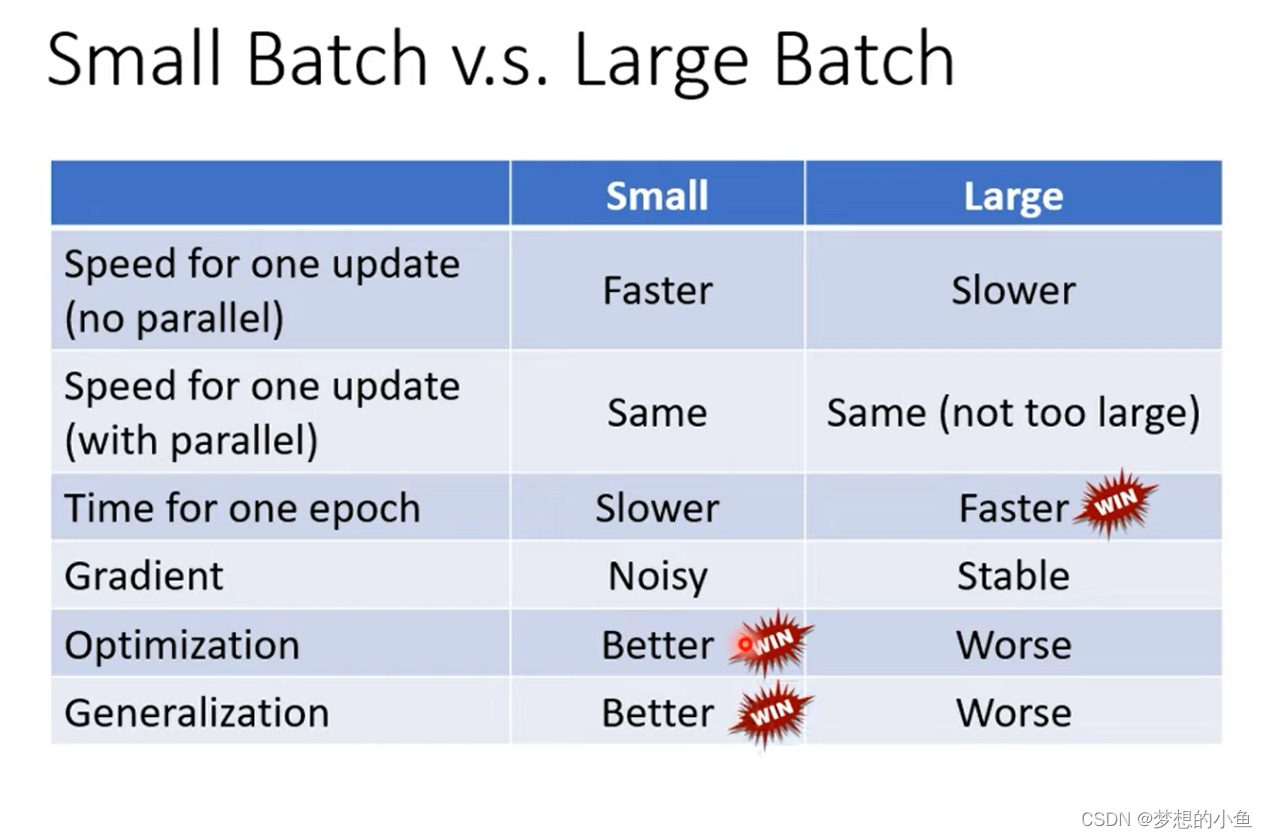 Small Batch v.s. Large Batch

| | Small | Large |
|---|---|---|
| Speed for one update (no parallel) | Faster | Slower |
| Speed for one update (with parallel) | Same | Same (not too large) |
| Time for one epoch | Slower | Faster WIN |
| Gradient | Noisy | Stable |
| Optimization | Better WIN | Worse |
| Generalization | Better WIN | Worse |

CSDN @梦想的小鱼